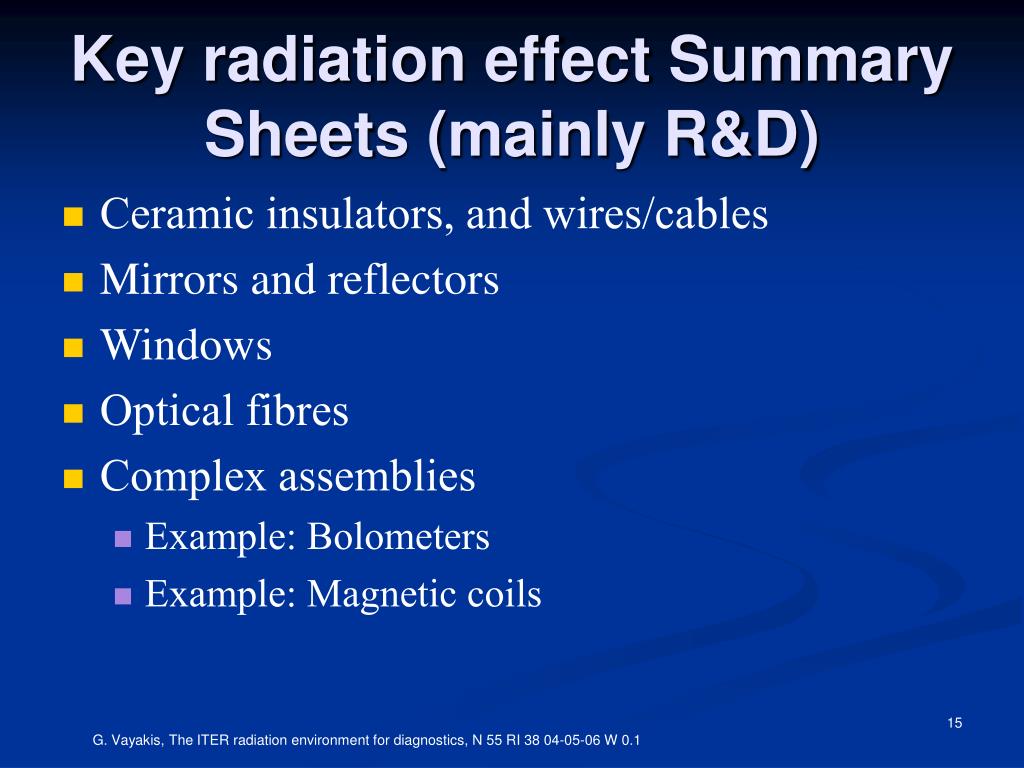 Key radiation effect Summary Sheets (mainly R&D)

Ceramic insulators, and wires/cables
Mirrors and reflectors
Windows
Optical fibres
Complex assemblies
Example: Bolometers
Example: Magnetic coils

15

G. Vayakis, The ITER radiation environment for diagnostics, N 55 RI 38 04-05-06 W 0.1